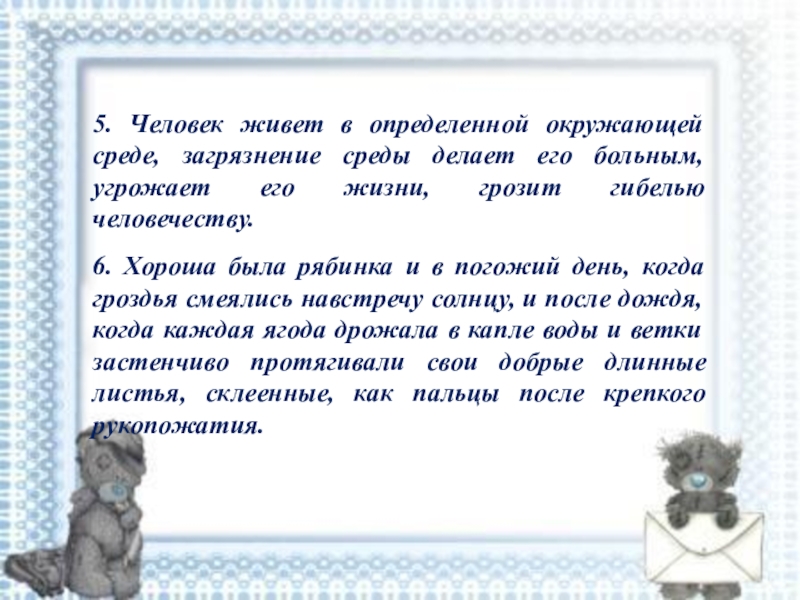 5. Человек живет в определенной окружающей среде, загрязнение среды делает его больным, угрожает его жизни, грозит гибелью человечеству.

6. Хороша была рябинка и в погожий день, когда гроздья смеялись навстречу солнцу, и после дождя, когда каждая ягода дрожала в капле воды и ветки застенчиво протягивали свои добрые длинные листья, склеенные, как пальцы после крепкого рукопожатия.